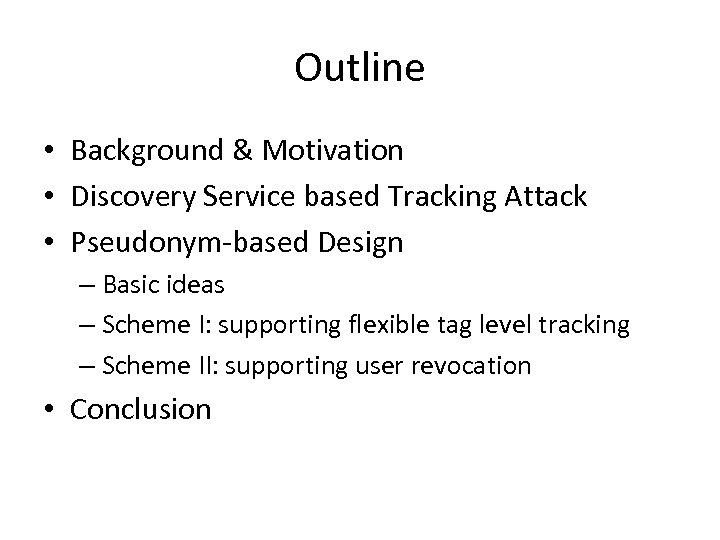 Outline

• Background & Motivation
• Discovery Service based Tracking Attack
• Pseudonym-based Design
– Basic ideas
– Scheme I: supporting flexible tag level tracking
– Scheme II: supporting user revocation
• Conclusion